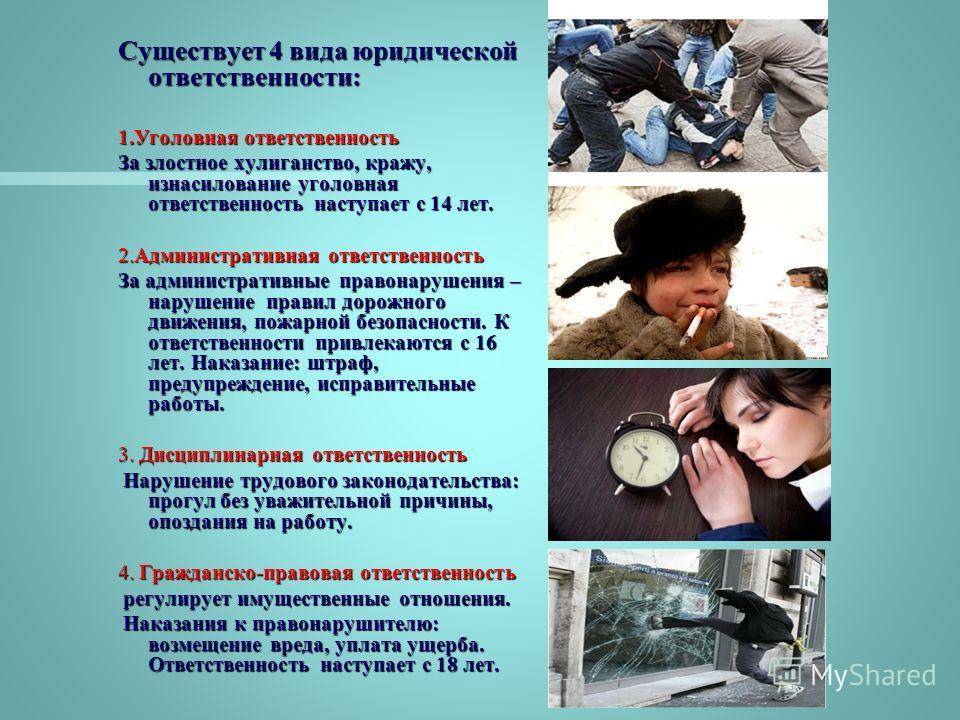 Существует 4 вида юридической ответственности:

1.Уголовная ответственность

За злостное хулиганство, кражу, изнасилование уголовная ответственность наступает с 14 лет.

2.Административная ответственность

За административные правонарушения – нарушение правил дорожного движения, пожарной безопасности. К ответственности привлекаются с 16 лет. Наказание: штраф, предупреждение, исправительные работы.

3. Дисциплинарная ответственность

Нарушение трудового законодательства: прогул без уважительной причины, опоздания на работу.

4. Гражданско-правовая ответственность

регулирует имущественные отношения.

Наказания к правонарушителю: возмещение вреда, уплата ущерба. Ответственность наступает с 18 лет.

MyShared